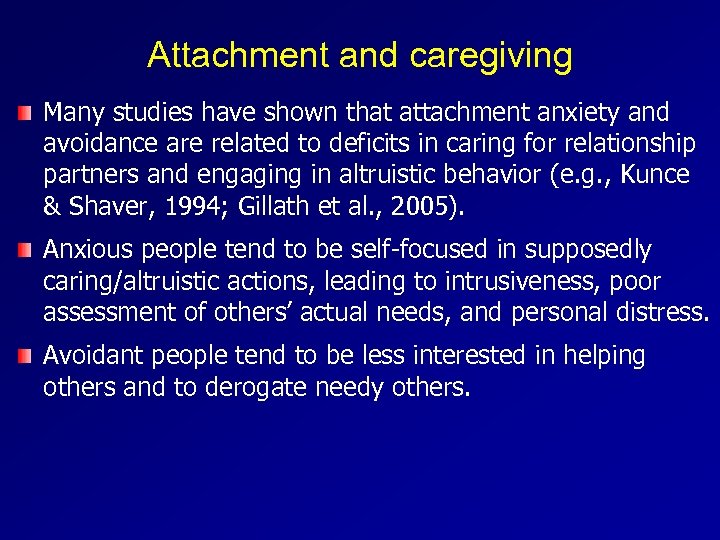 Attachment and caregiving

Many studies have shown that attachment anxiety and avoidance are related to deficits in caring for relationship partners and engaging in altruistic behavior (e.g., Kunce & Shaver, 1994; Gillath et al., 2005).

Anxious people tend to be self-focused in supposedly caring/altruistic actions, leading to intrusiveness, poor assessment of others' actual needs, and personal distress.

Avoidant people tend to be less interested in helping others and to derogate needy others.